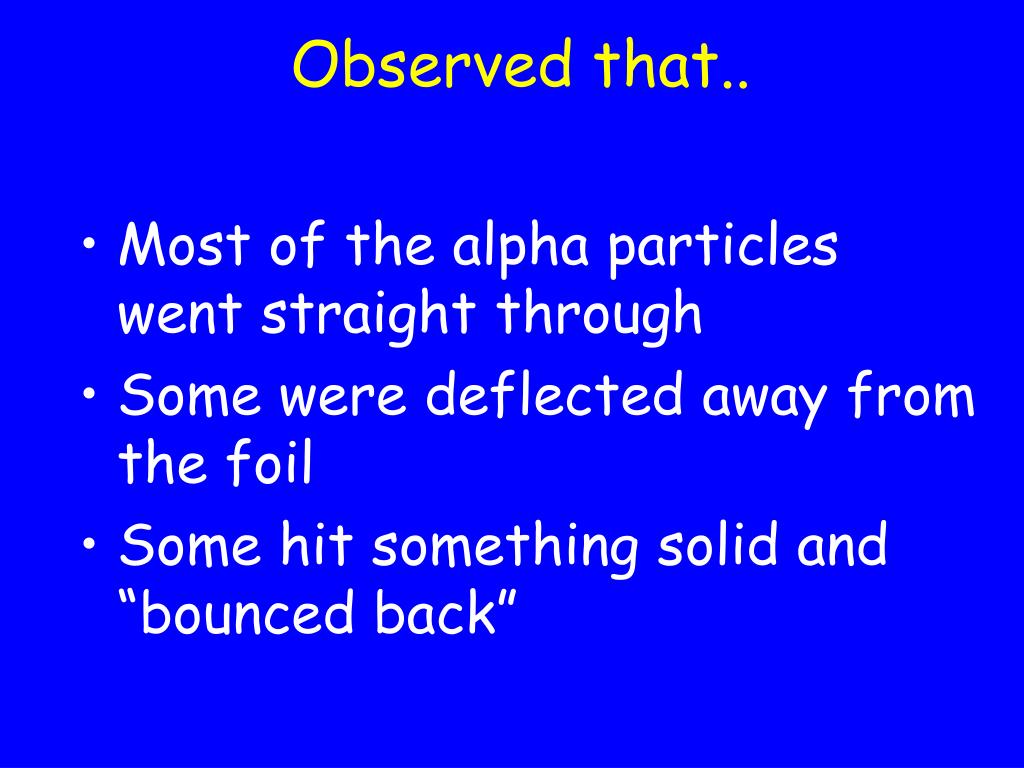 Observed that..

• Most of the alpha particles went straight through
• Some were deflected away from the foil
• Some hit something solid and “bounced back”